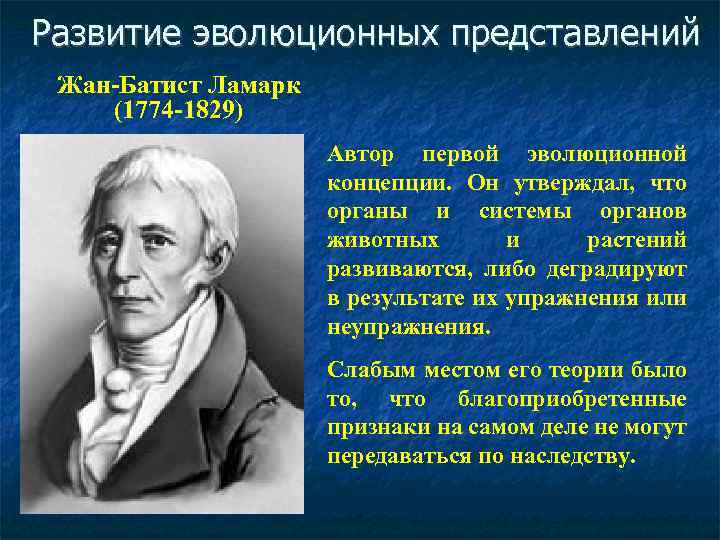 Развитие эволюционных представлений

Жан-Батист Ламарк
(1774-1829)

Автор первой эволюционной концепции. Он утверждал, что органы и системы органов животных и растений развиваются, либо деградируют в результате их упражнения или неупражнения.

Слабым местом его теории было то, что благоприобретенные признаки на самом деле не могут передаваться по наследству.